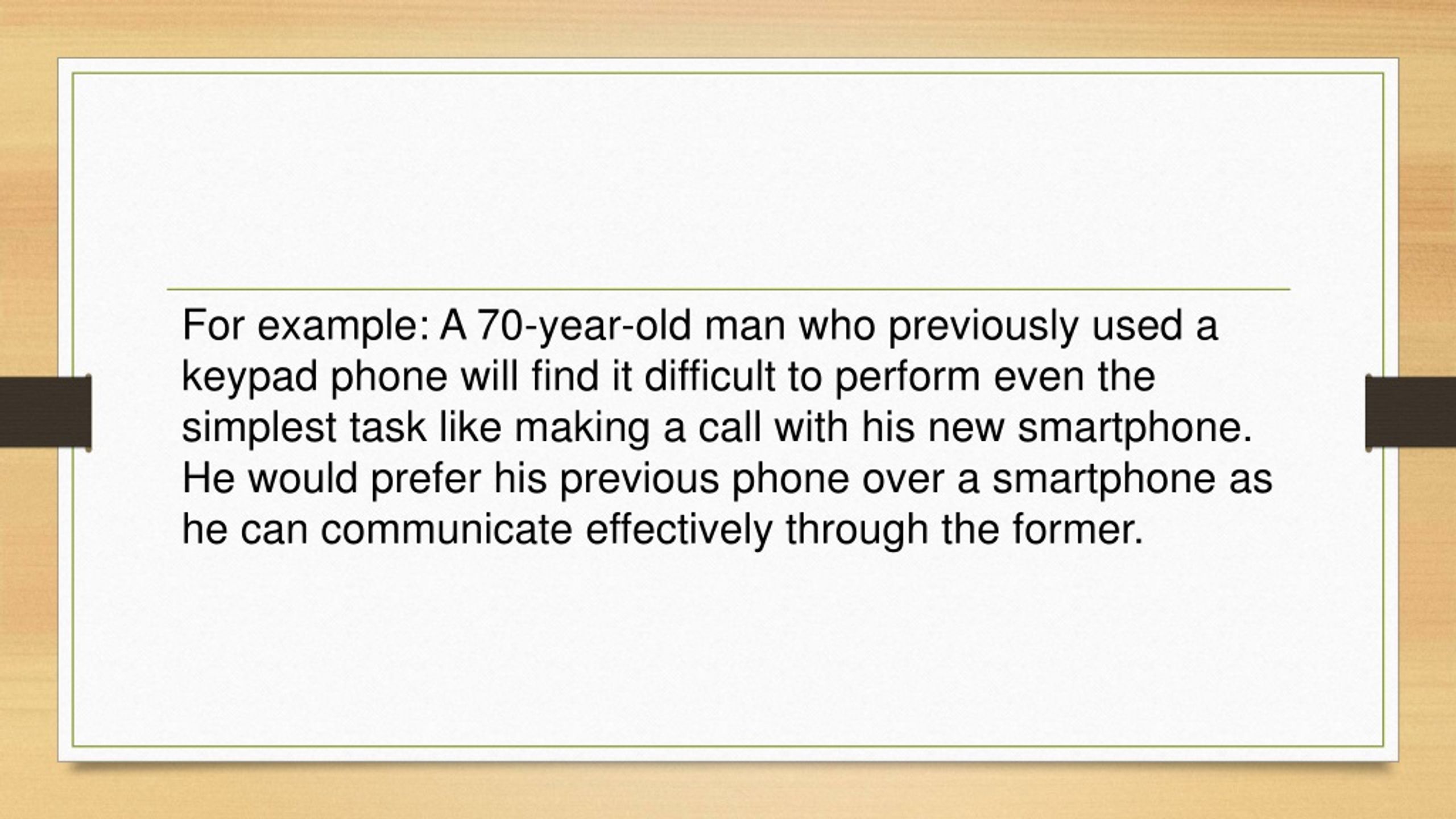 For example: A 70-year-old man who previously used a keypad phone will find it difficult to perform even the simplest task like making a call with his new smartphone. He would prefer his previous phone over a smartphone as he can communicate effectively through the former.